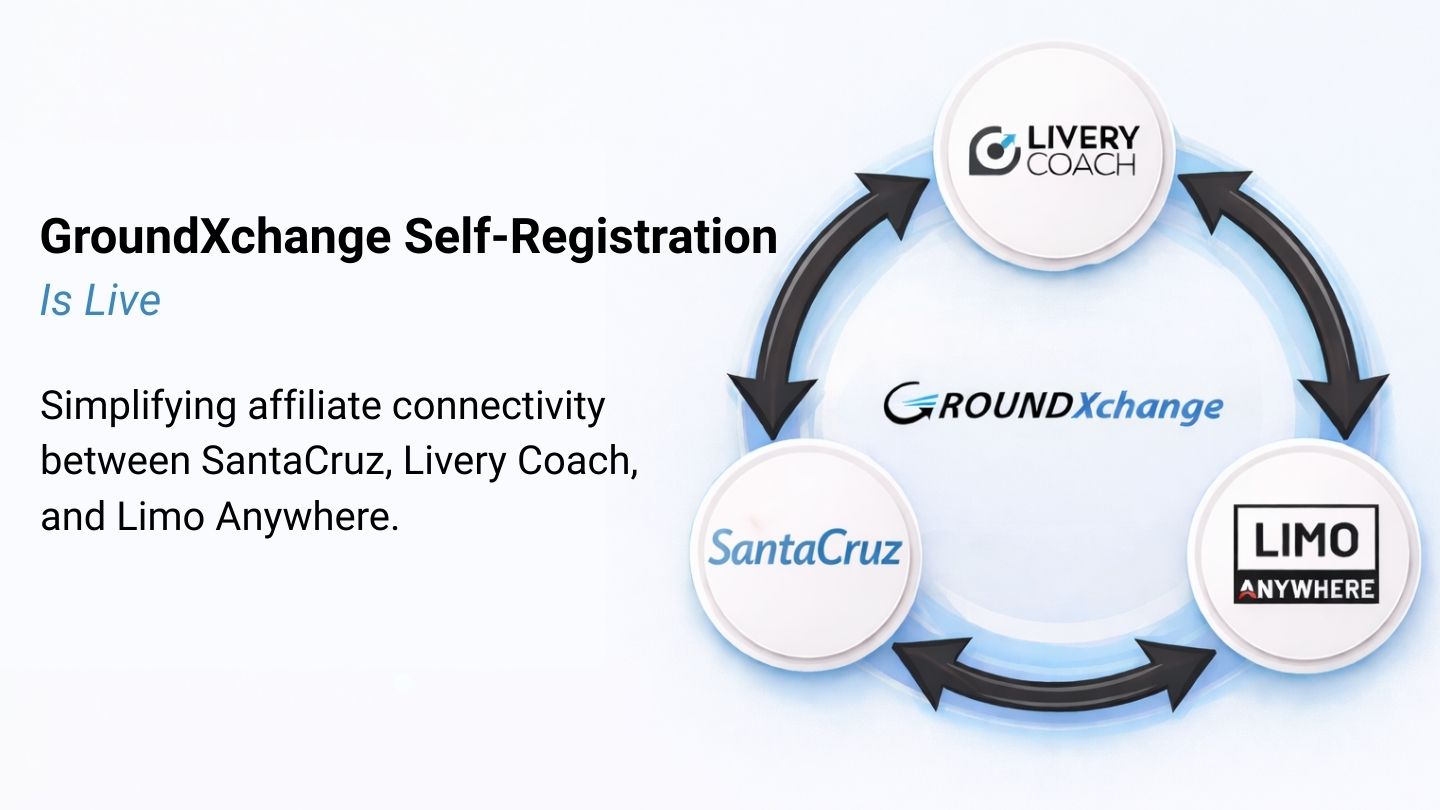 GroundXchange Self-Registration
Is Live

Simplifying affiliate connectivity between SantaCruz, Livery Coach, and Limo Anywhere.

LIVERY COACH

GROUNDXchange

SantaCruz

LIMO ANYWHERE